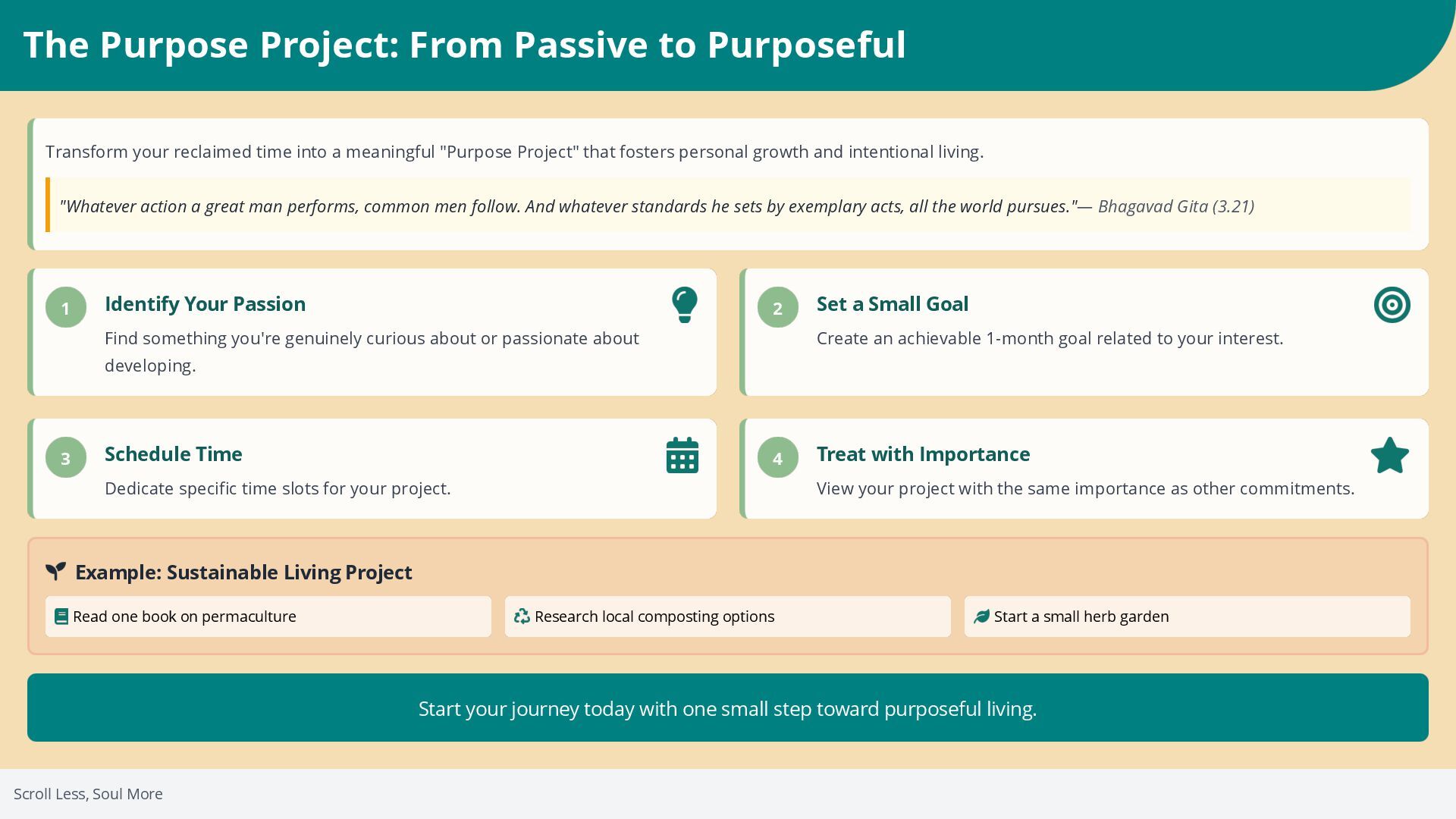 The Purpose Project: From Passive to Purposeful

Transform your reclaimed time into a meaningful "Purpose Project" that fosters personal growth and intentional living.

"Whatever action a great man performs, common men follow. And whatever standards he sets by exemplary acts, all the world pursues."— Bhagavad Gita (3.21)

1
Identify Your Passion
Find something you're genuinely curious about or passionate about developing.

2
Set a Small Goal
Create an achievable 1-month goal related to your interest.

3
Schedule Time
Dedicate specific time slots for your project.

4
Treat with Importance
View your project with the same importance as other commitments.

Example: Sustainable Living Project

Read one book on permaculture

Research local composting options

Start a small herb garden

Start your journey today with one small step toward purposeful living.

Scroll Less, Soul More